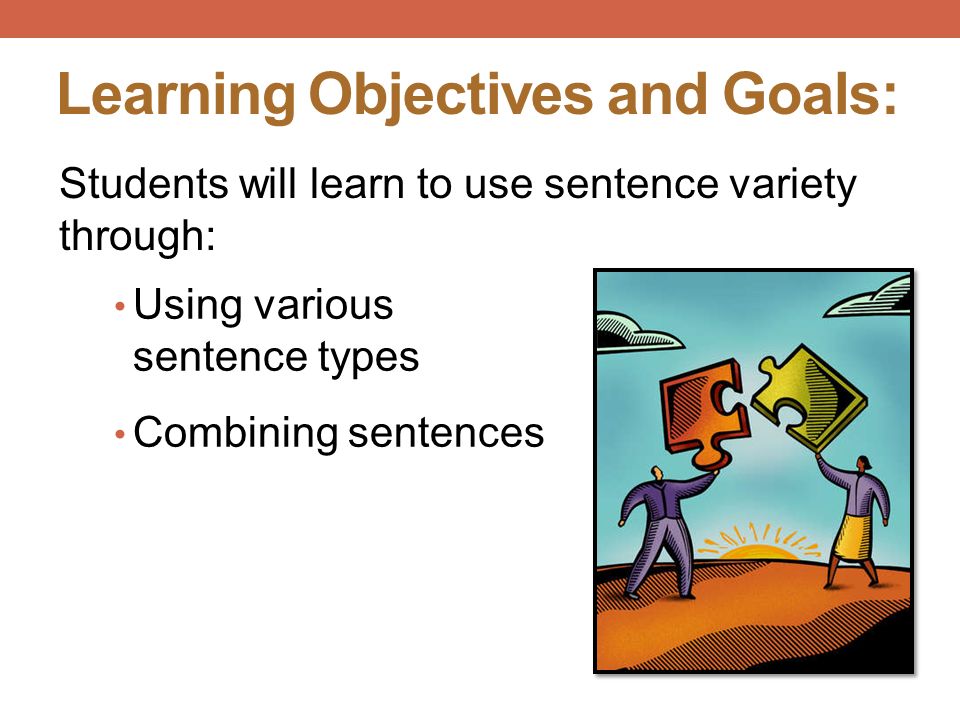 Learning Objectives and Goals:

Students will learn to use sentence variety through:

• Using various sentence types

• Combining sentences